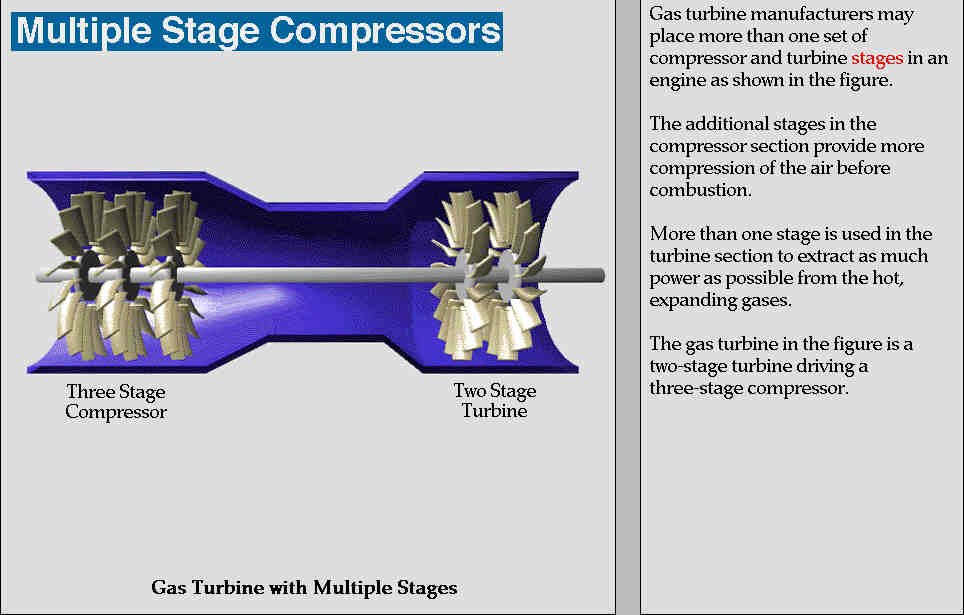 Multiple Stage Compressors

Three Stage Compressor

Two Stage Turbine

Gas Turbine with Multiple Stages

Gas turbine manufacturers may place more than one set of compressor and turbine stages in an engine as shown in the figure.

The additional stages in the compressor section provide more compression of the air before combustion.

More than one stage is used in the turbine section to extract as much power as possible from the hot, expanding gases.

The gas turbine in the figure is a two-stage turbine driving a three-stage compressor.